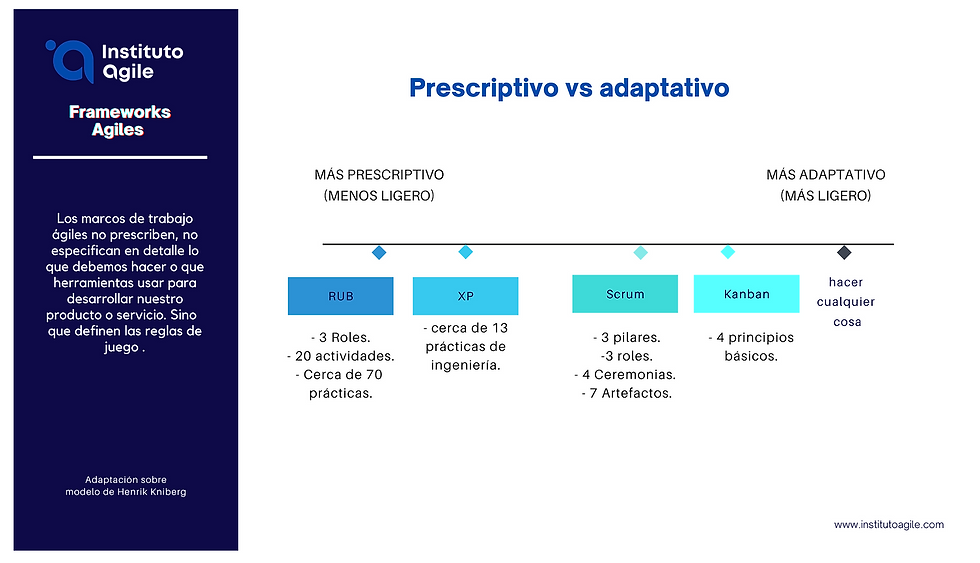 Instituto Agile

Frameworks Agiles

Los marcos de trabajo ágiles no prescriben, no especifican en detalle lo que debemos hacer o que herramientas usar para desarrollar nuestro producto o servicio. Sino que definen las reglas de juego .

Adaptación sobre modelo de Henrik Kniberg

Prescriptivo vs adaptativo

MÁS PRESCRIPTIVO (MENOS LIGERO)

MÁS ADAPTATIVO (MÁS LIGERO)

RUB

- 3 Roles.
- 20 actividades.
- Cerca de 70 prácticas.

XP

- cerca de 13 prácticas de ingeniería.

Scrum

- 3 pilares.
-3 roles.
- 4 Ceremonias.
- 7 Artefactos.

Kanban

- 4 principios básicos.

hacer cualquier cosa

www.institutoagile.com